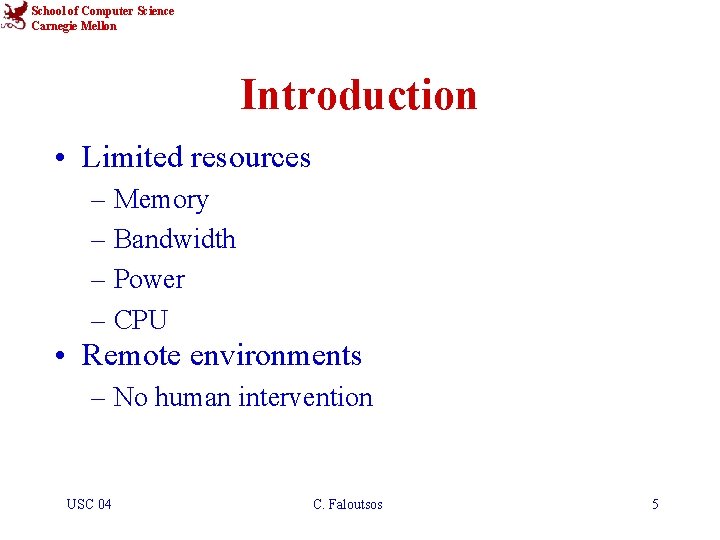 School of Computer Science
Carnegie Mellon

Introduction

• Limited resources
– Memory
– Bandwidth
– Power
– CPU
• Remote environments
– No human intervention

USC 04

C. Faloutsos

5